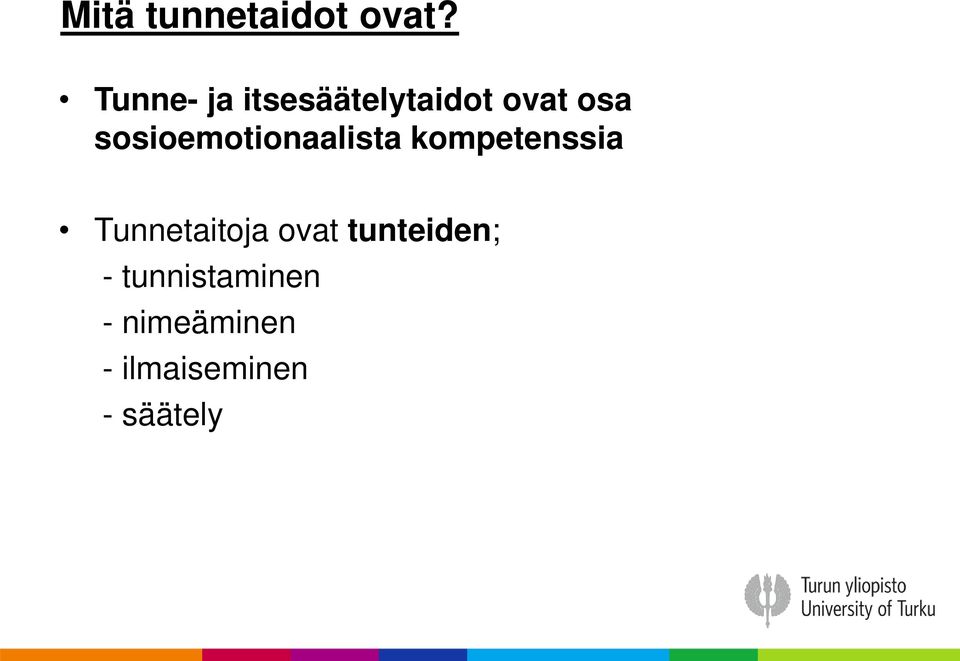 Mitä tunnetaidot ovat?

• Tunne- ja itsesäätelytaidot ovat osa sosioemotionaalista kompetenssia

• Tunnetaitoja ovat tunteiden;
- tunnistaminen
- nimeäminen
- ilmaiseminen
- säätely

Turun yliopisto
University of Turku